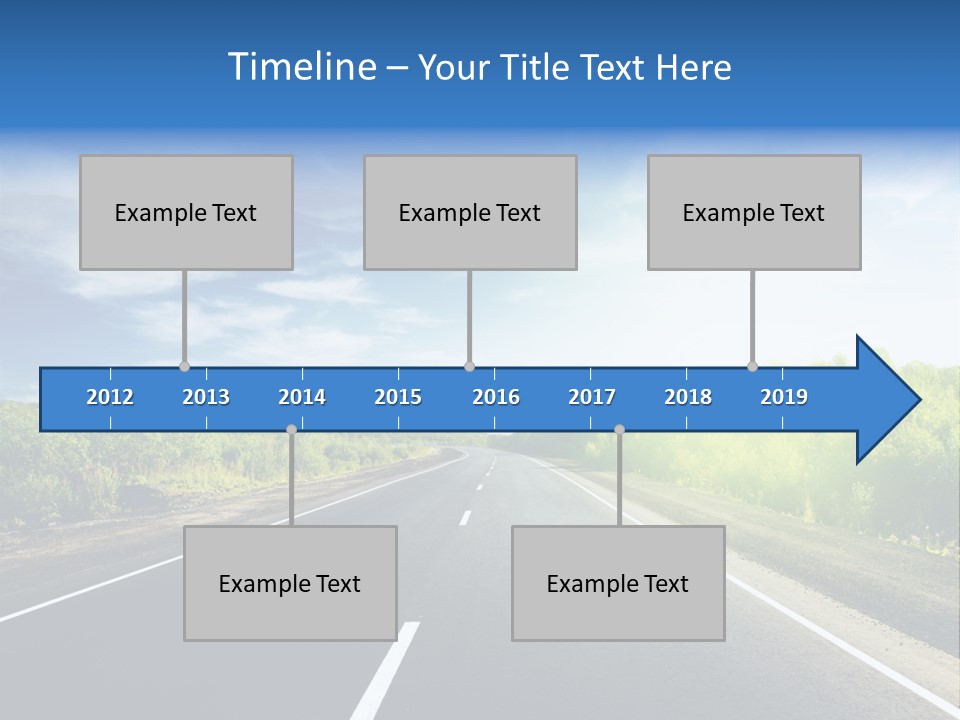 Timeline – Your Title Text Here

Example Text

Example Text

Example Text

2012 2013 2014 2015 2016 2017 2018 2019

Example Text

Example Text